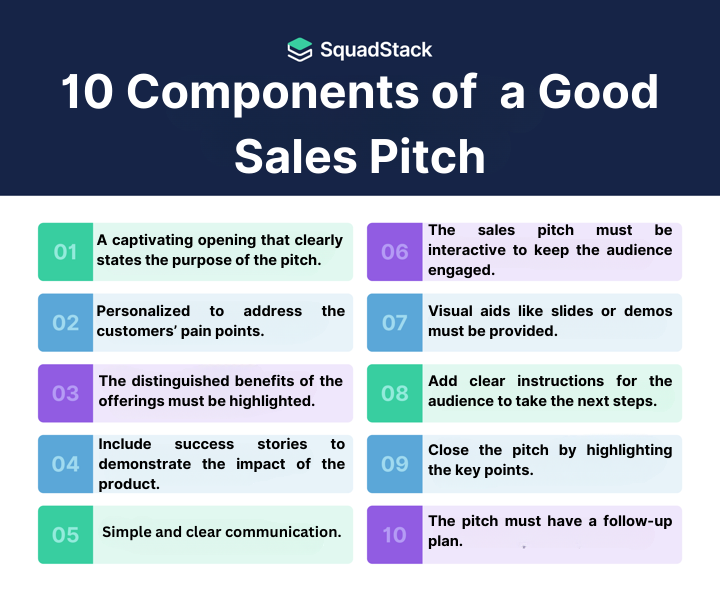 SquadStack

10 Components of a Good Sales Pitch

01 A captivating opening that clearly states the purpose of the pitch.

02 Personalized to address the customers' pain points.

03 The distinguished benefits of the offerings must be highlighted.

04 Include success stories to demonstrate the impact of the product.

05 Simple and clear communication.

06 The sales pitch must be interactive to keep the audience engaged.

07 Visual aids like slides or demos must be provided.

08 Add clear instructions for the audience to take the next steps.

09 Close the pitch by highlighting the key points.

10 The pitch must have a follow-up plan.